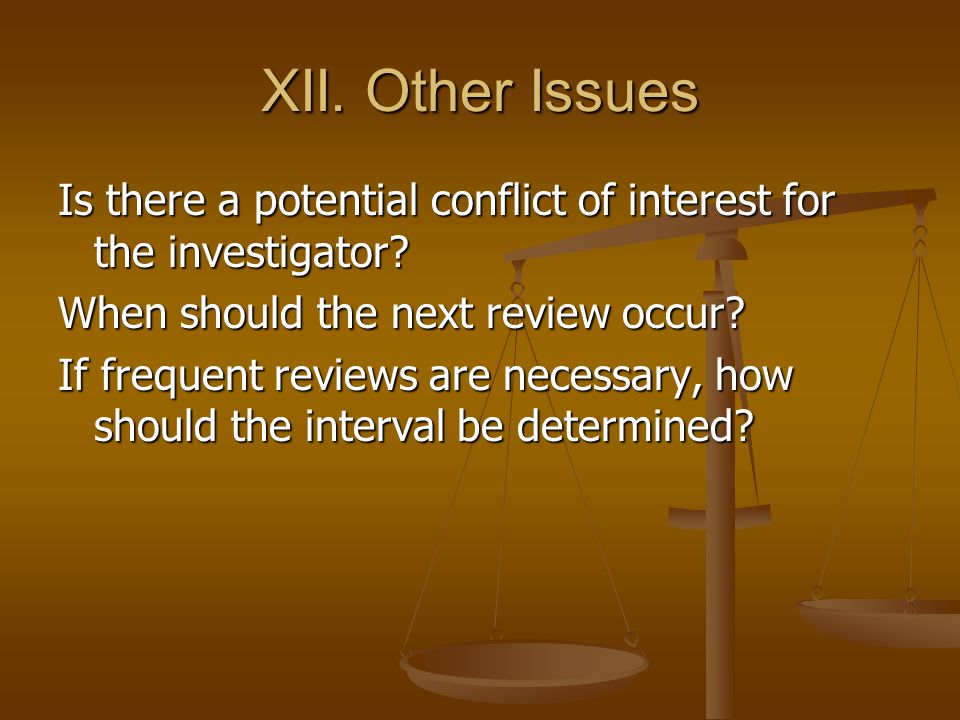 XII. Other Issues

Is there a potential conflict of interest for the investigator?

When should the next review occur?

If frequent reviews are necessary, how should the interval be determined?